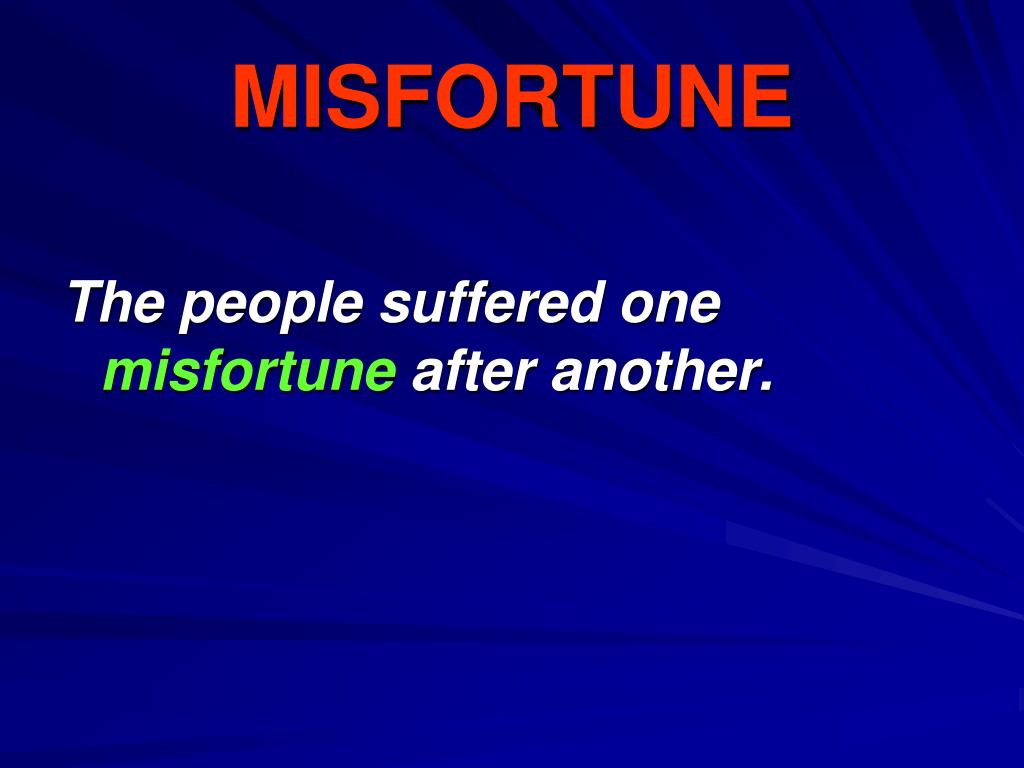 MISFORTUNE

The people suffered one misfortune after another.